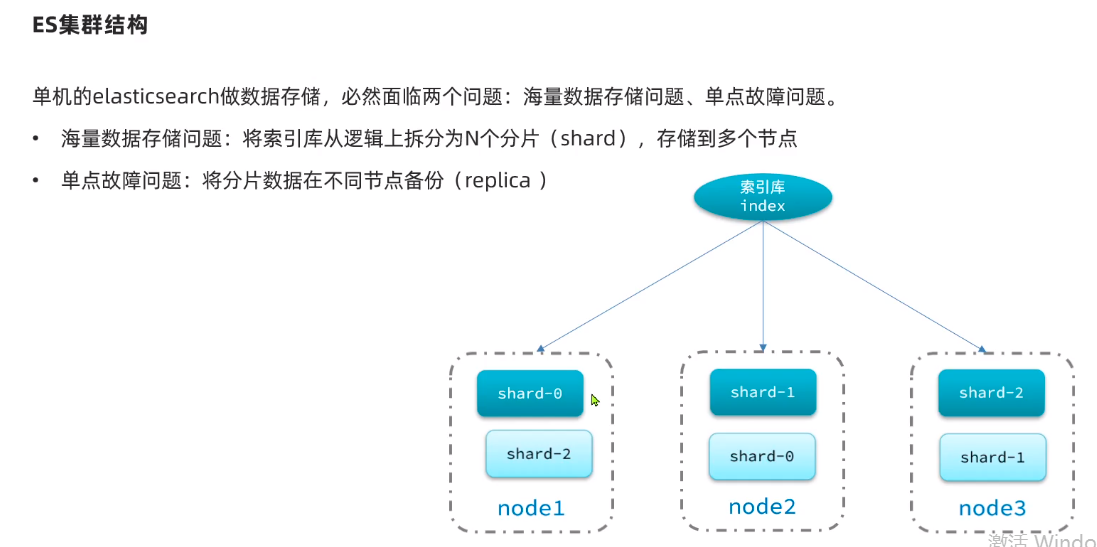 ES集群结构

单机的elasticsearch做数据存储，必然面临两个问题：海量数据存储问题、单点故障问题。

• 海量数据存储问题：将索引库从逻辑上拆分为N个分片（shard），存储到多个节点

• 单点故障问题：将分片数据在不同节点备份（replica ）

索引库
index

shard-0
shard-2
node1

shard-1
shard-0
node2

shard-2
shard-1
node3

激活 Windo